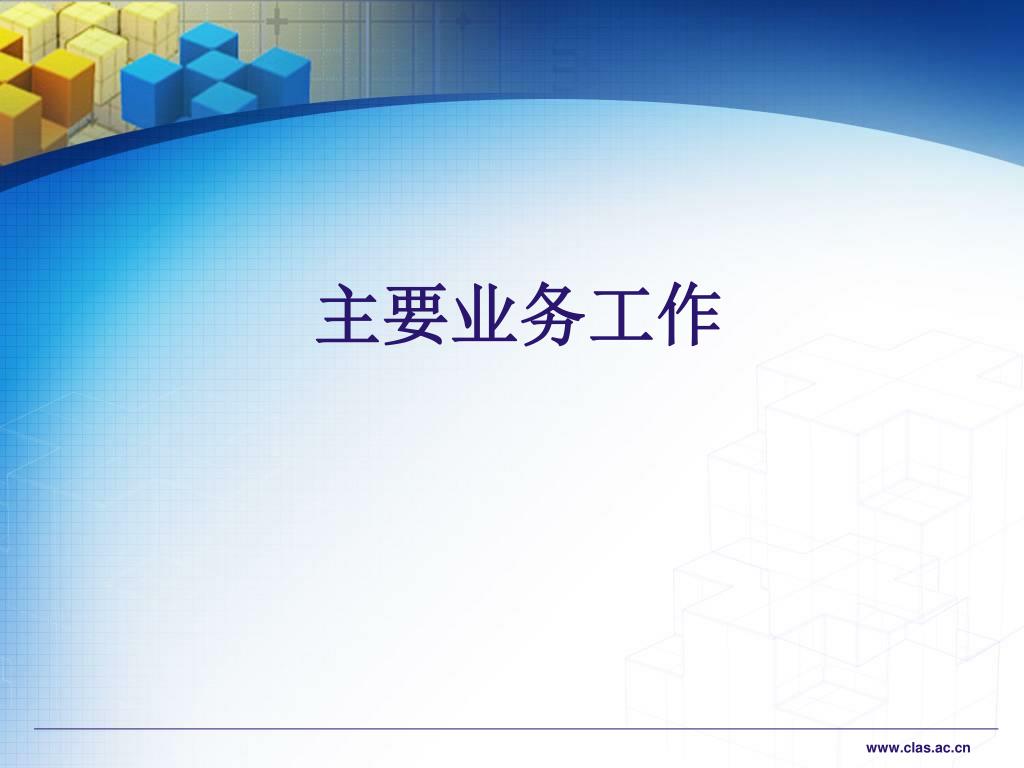 主要业务工作

www.clas.ac.cn